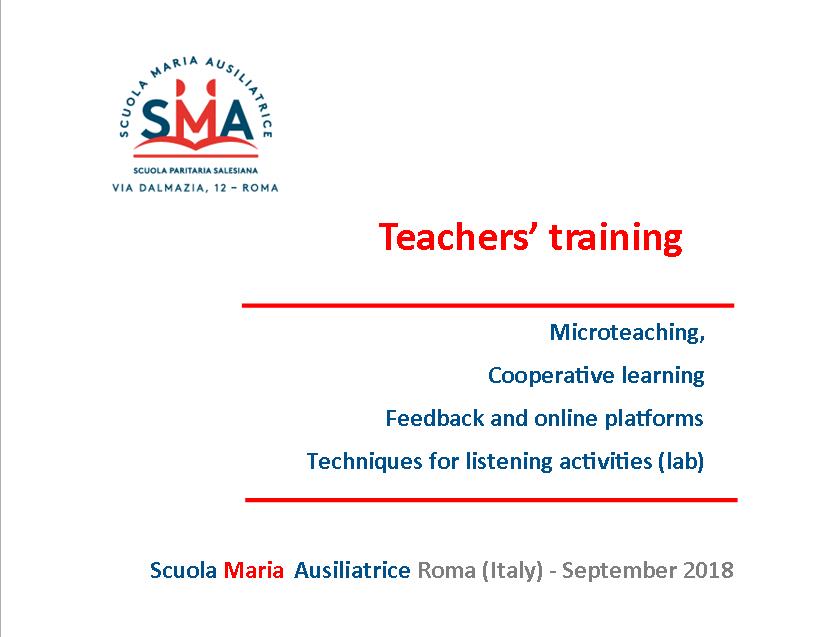 SCUOLA MARIA AUSILIATRICE

SMA

SCUOLA PARITARIA SALESIANA

VIA DALMAZIA, 12 – ROMA

Teachers' training

Microteaching,

Cooperative learning

Feedback and online platforms

Techniques for listening activities (lab)

Scuola Maria Ausiliatrice Roma (Italy) - September 2018